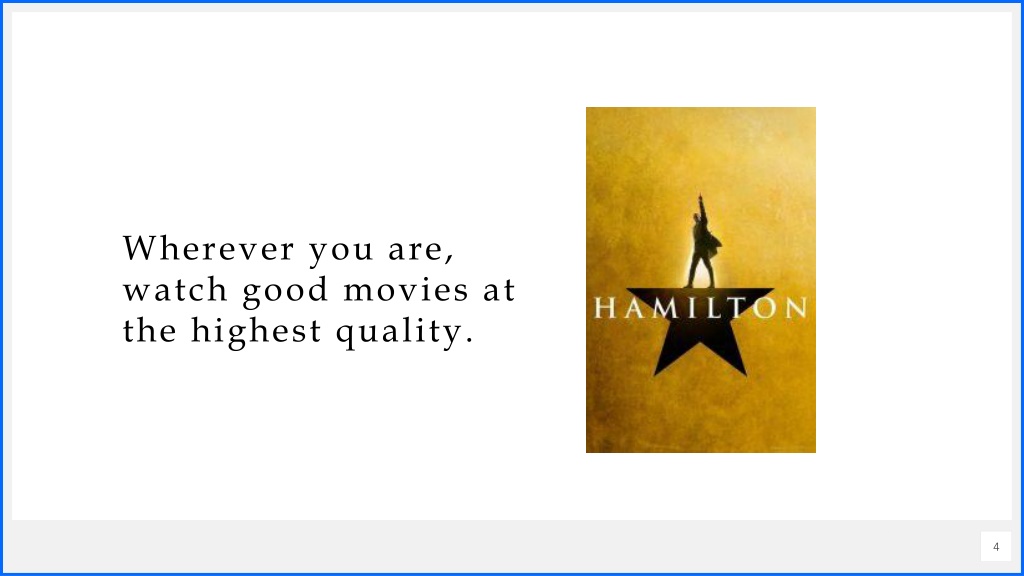 Wherever you are, watch good movies at the highest quality.

HAMILTON

4